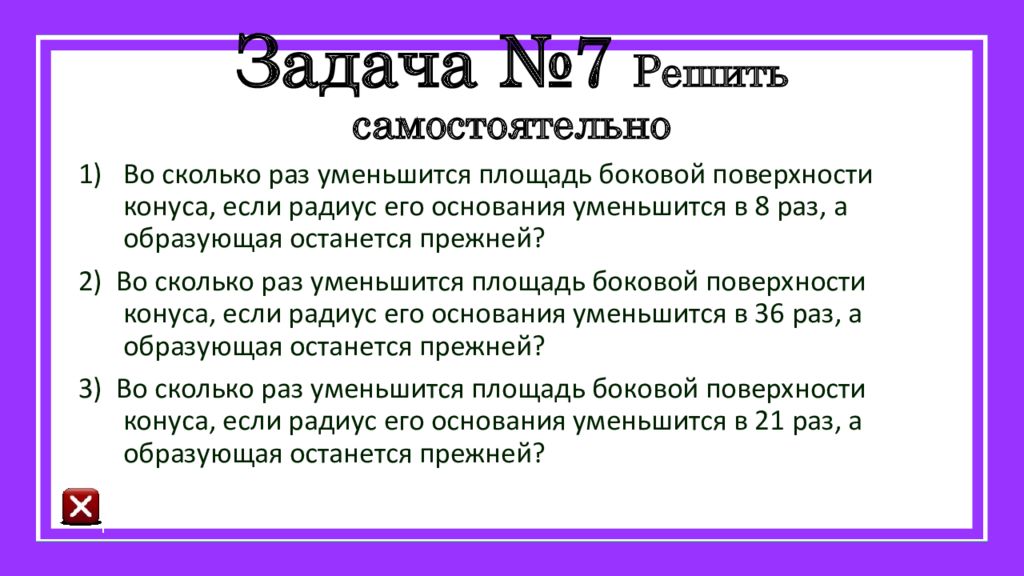 Задача №7 Решить самостоятельно

1) Во сколько раз уменьшится площадь боковой поверхности конуса, если радиус его основания уменьшится в 8 раз, а образующая останется прежней?

2) Во сколько раз уменьшится площадь боковой поверхности конуса, если радиус его основания уменьшится в 36 раз, а образующая останется прежней?

3) Во сколько раз уменьшится площадь боковой поверхности конуса, если радиус его основания уменьшится в 21 раз, а образующая останется прежней?